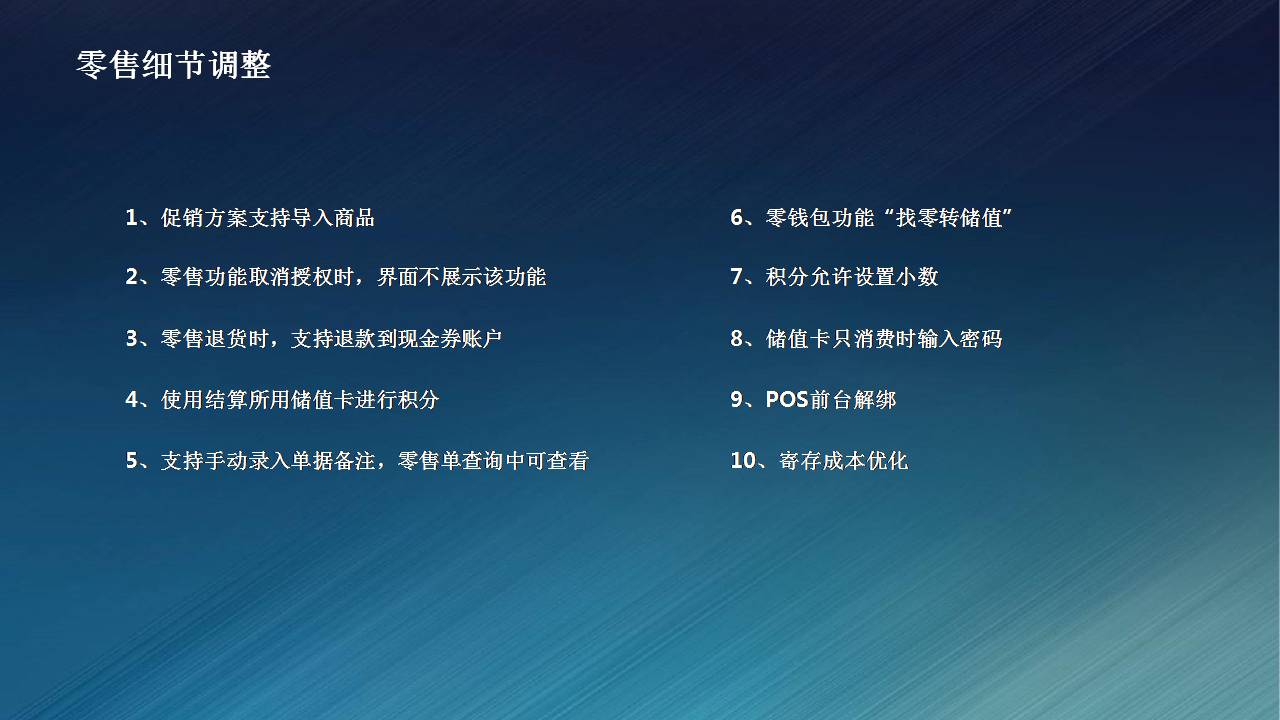 零售细节调整

1、促销方案支持导入商品

2、零售功能取消授权时，界面不展示该功能

3、零售退货时，支持退款到现金券账户

4、使用结算所用储值卡进行积分

5、支持手动录入单据备注，零售单查询中可查看

6、零钱包功能“找零转储值”

7、积分允许设置小数

8、储值卡只消费时输入密码

9、POS前台解绑

10、寄存成本优化